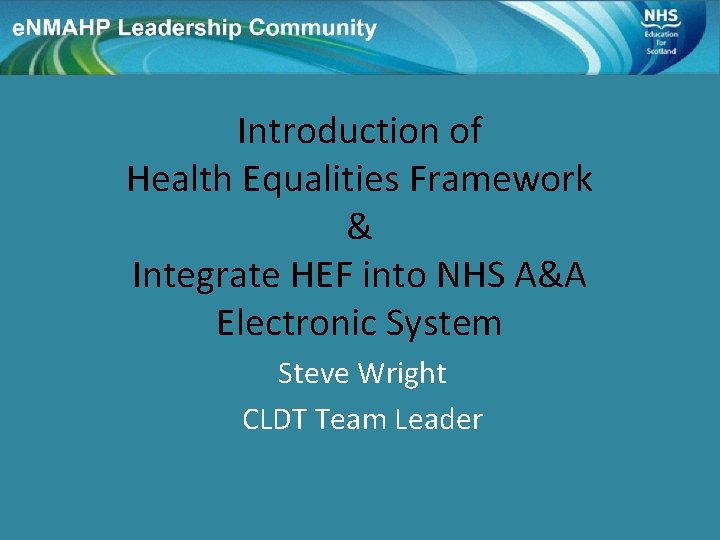 eNMAHP Leadership Community

NHS
Education for Scotland

Introduction of
Health Equalities Framework
&
Integrate HEF into NHS A&A Electronic System

Steve Wright

CLDT Team Leader